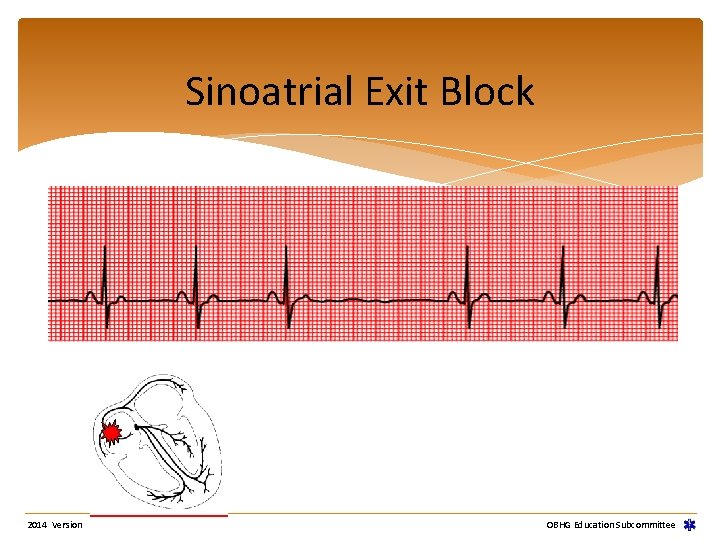 Sinoatrial Exit Block

2014 Version

OBHG Education Subcommittee